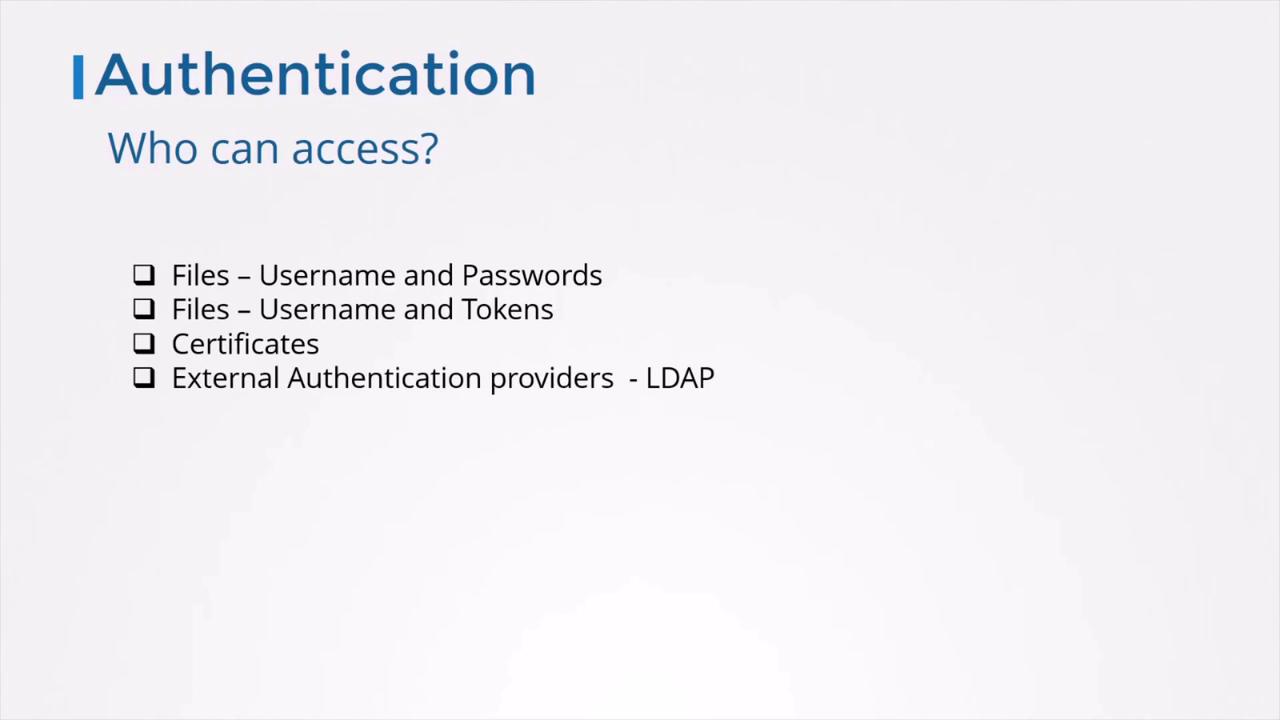 Authentication

Who can access?

❑ Files – Username and Passwords
❑ Files – Username and Tokens
❑ Certificates
❑ External Authentication providers - LDAP